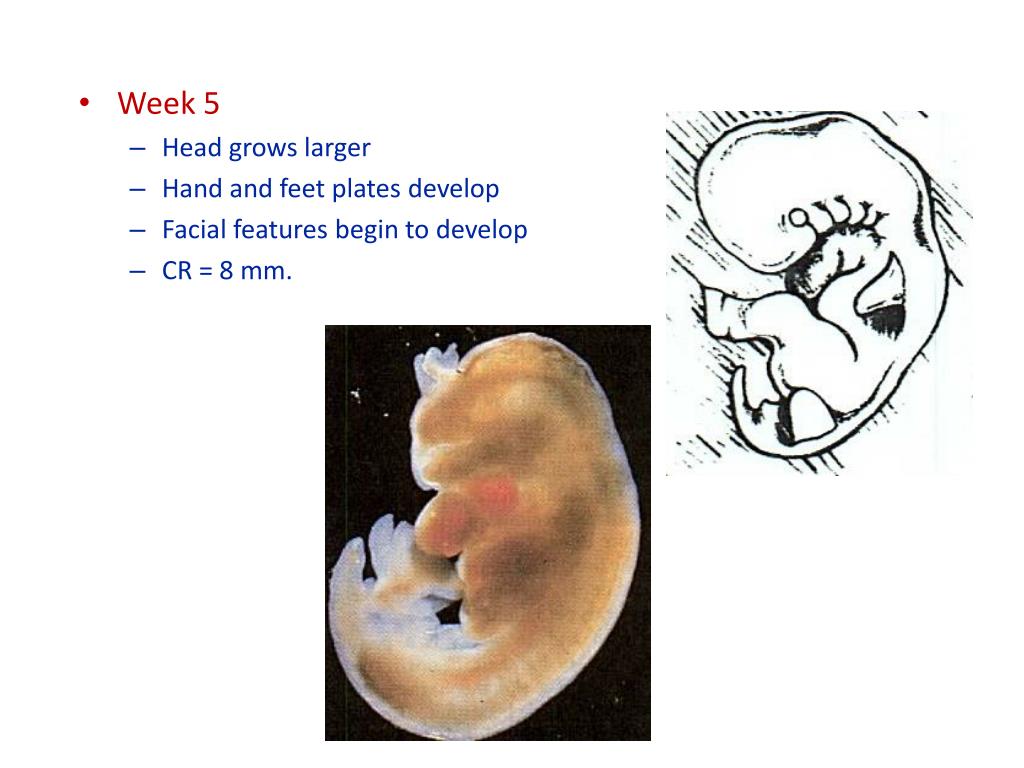 • Week 5
– Head grows larger
– Hand and feet plates develop
– Facial features begin to develop
– CR = 8 mm.